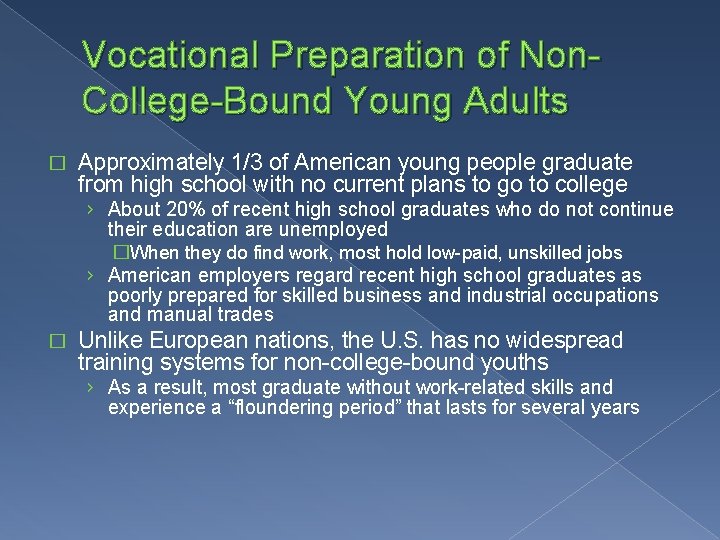 Vocational Preparation of Non-College-Bound Young Adults

□ Approximately 1/3 of American young people graduate from high school with no current plans to go to college

› About 20% of recent high school graduates who do not continue their education are unemployed

□When they do find work, most hold low-paid, unskilled jobs

› American employers regard recent high school graduates as poorly prepared for skilled business and industrial occupations and manual trades

□ Unlike European nations, the U.S. has no widespread training systems for non-college-bound youths

› As a result, most graduate without work-related skills and experience a “floundering period” that lasts for several years